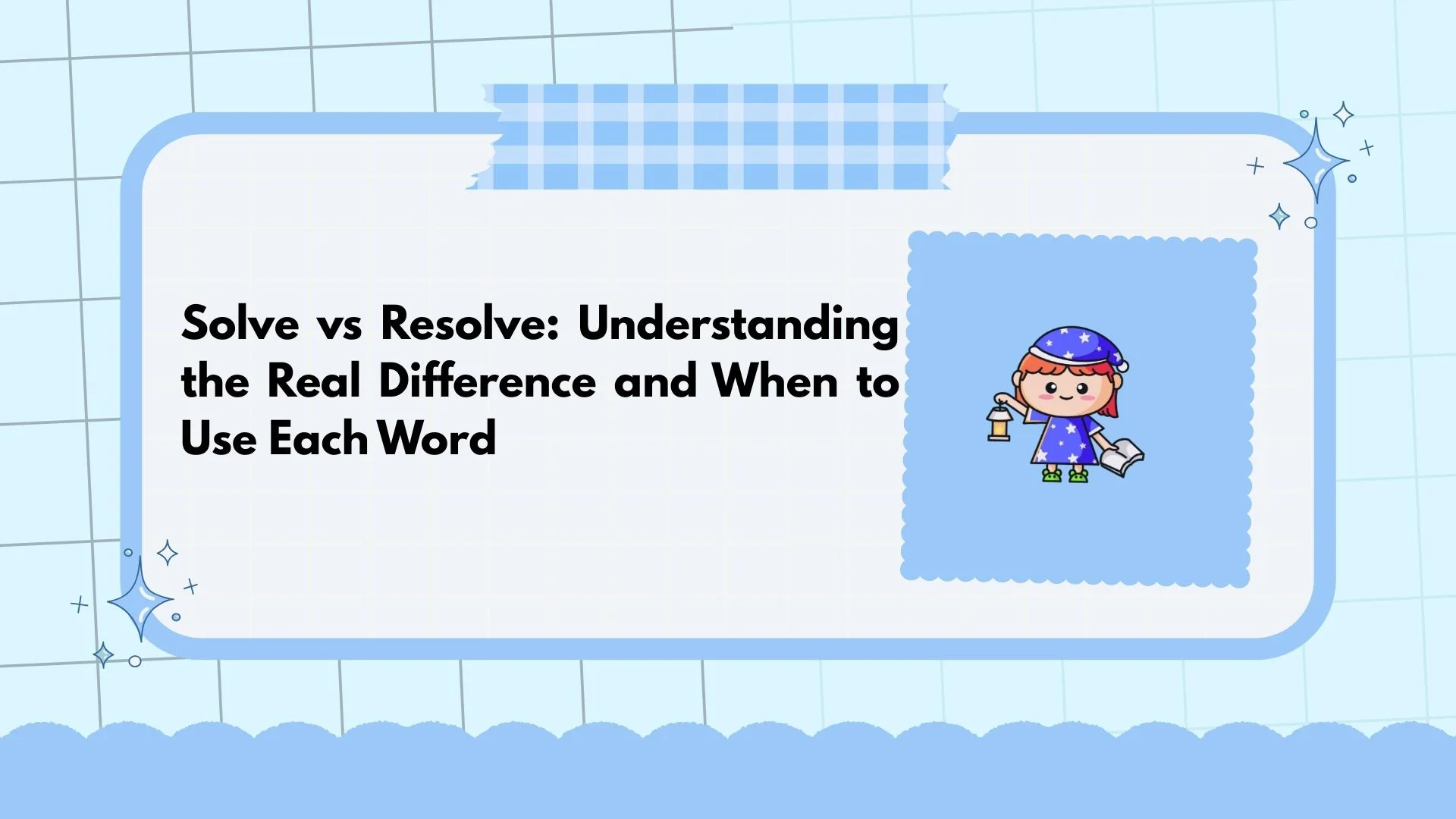 Solve vs Resolve: Understanding the Real Difference and When to Use Each Word